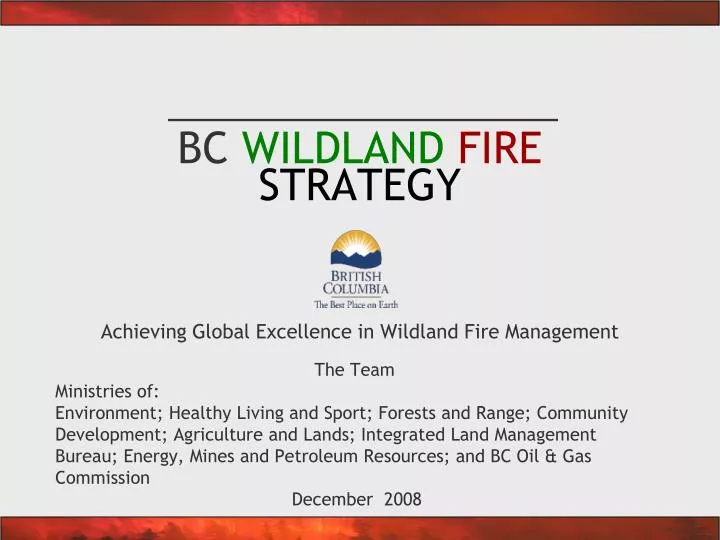 BC WILDLAND FIRE STRATEGY

BRITISH COLUMBIA
The Best Place on Earth

Achieving Global Excellence in Wildland Fire Management

The Team

Ministries of:
Environment; Healthy Living and Sport; Forests and Range; Community Development; Agriculture and Lands; Integrated Land Management Bureau; Energy, Mines and Petroleum Resources; and BC Oil & Gas Commission

December 2008